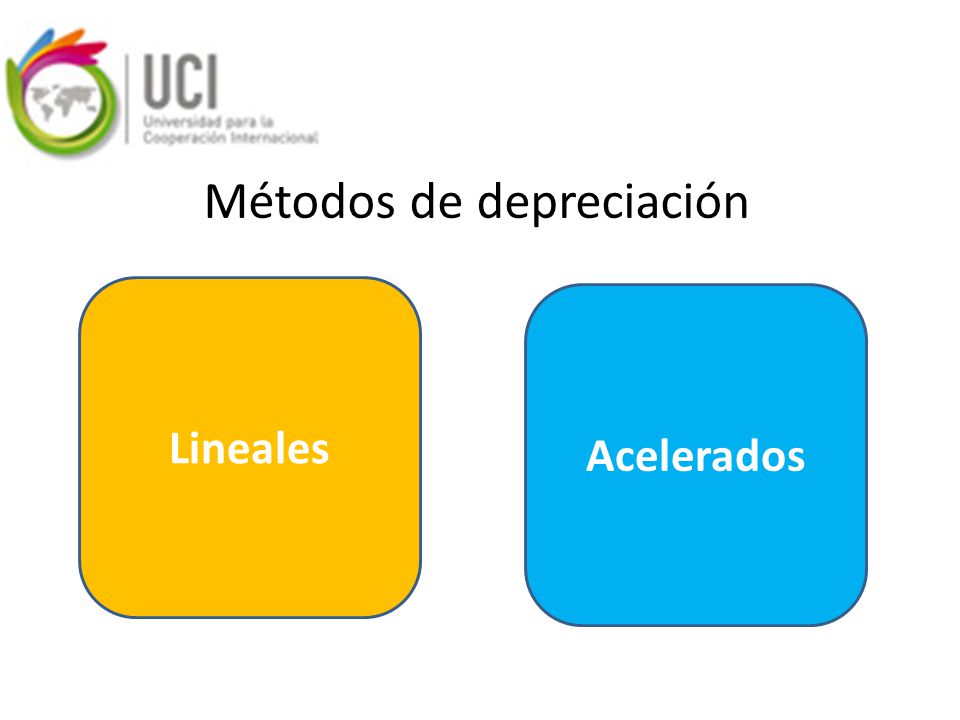 UCI
Universidad para la Cooperación Internacional

Métodos de depreciación

Lineales

Acelerados